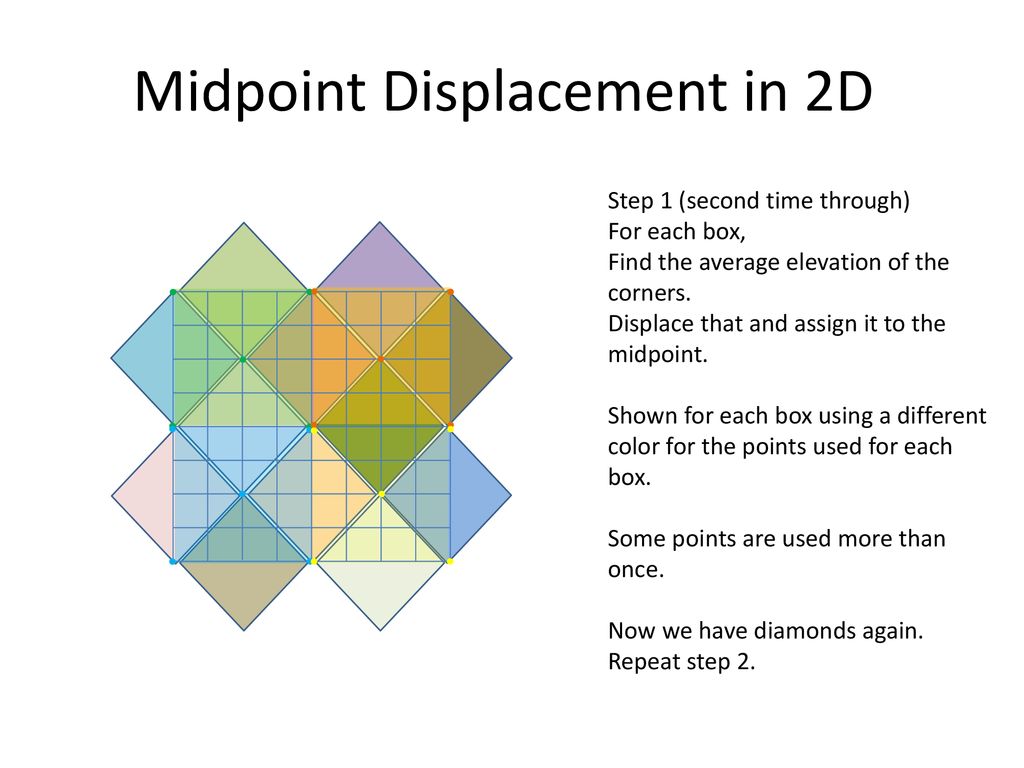 Midpoint Displacement in 2D

Step 1 (second time through)
For each box,
Find the average elevation of the corners.
Displace that and assign it to the midpoint.

Shown for each box using a different color for the points used for each box.

Some points are used more than once.

Now we have diamonds again.
Repeat step 2.